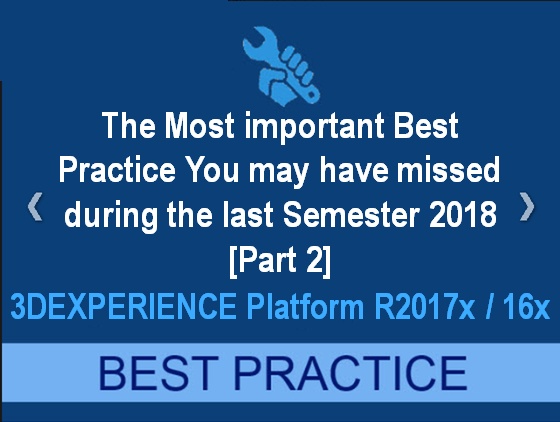 The Most important Best Practice You may have missed during the last Semester 2018 [Part 2]

3DEXPERIENCE Platform R2017x / 16x

BEST PRACTICE